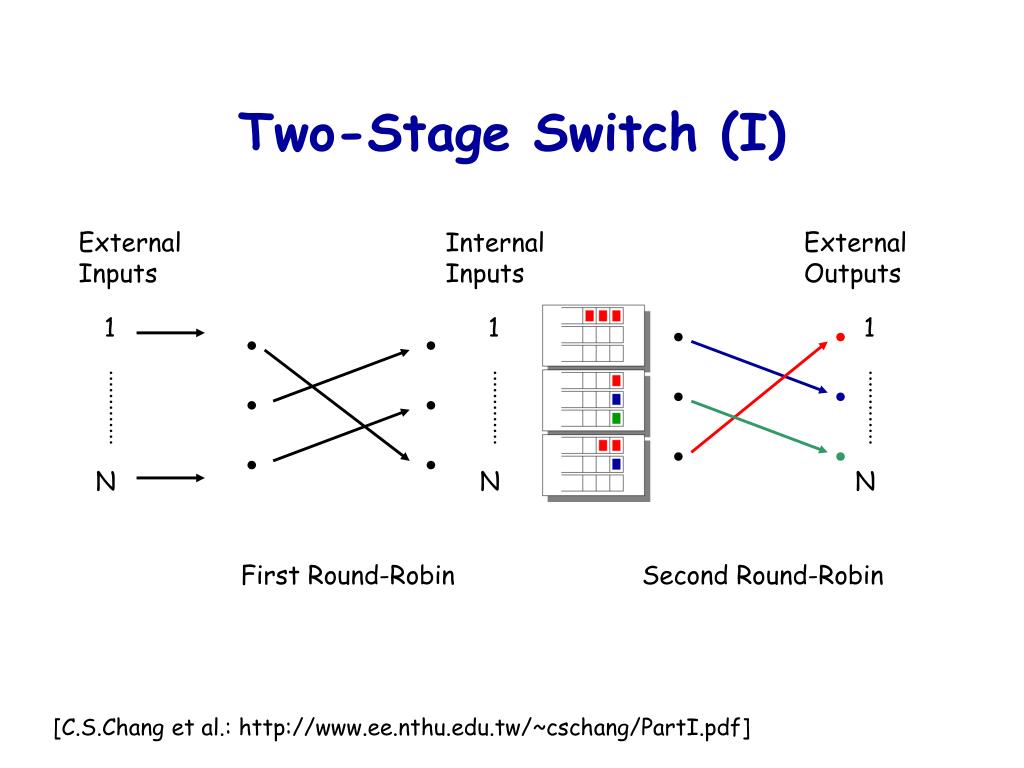 Two-Stage Switch (I)

External Inputs

Internal Inputs

External Outputs

1

N

1

N

1

N

First Round-Robin

Second Round-Robin

[C.S.Chang et al.: http://www.ee.nthu.edu.tw/~cschang/PartI.pdf]